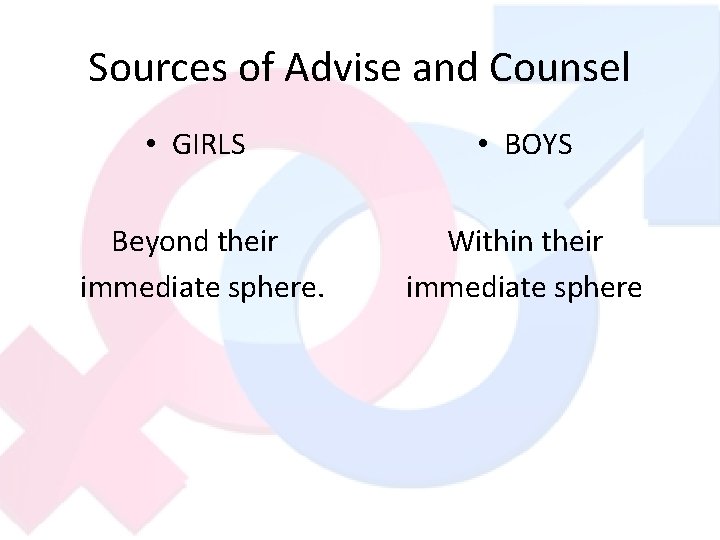 Sources of Advise and Counsel

• GIRLS

Beyond their immediate sphere.

• BOYS

Within their immediate sphere